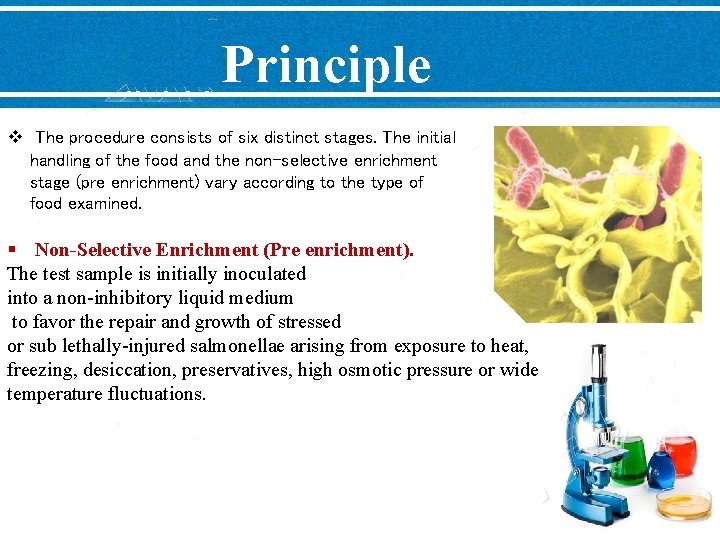 Principle

❖ The procedure consists of six distinct stages. The initial handling of the food and the non-selective enrichment stage (pre enrichment) vary according to the type of food examined.

▪ Non-Selective Enrichment (Pre enrichment).
The test sample is initially inoculated into a non-inhibitory liquid medium to favor the repair and growth of stressed or sub lethally-injured salmonellae arising from exposure to heat, freezing, desiccation, preservatives, high osmotic pressure or wide temperature fluctuations.